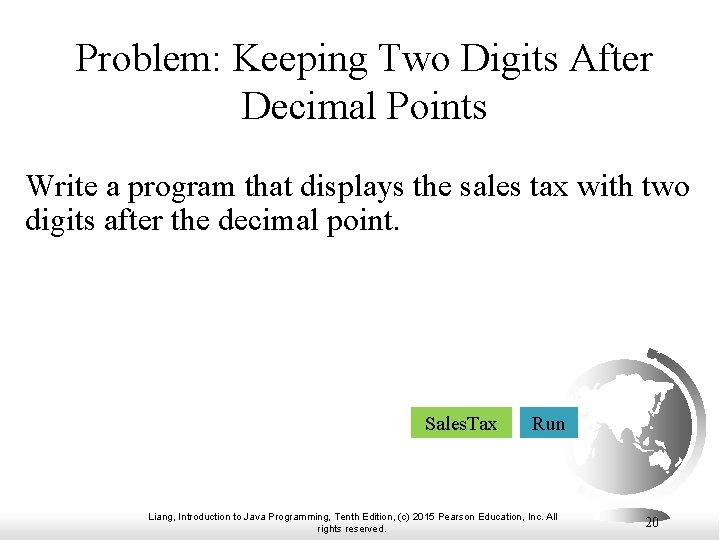 Problem: Keeping Two Digits After Decimal Points

Write a program that displays the sales tax with two digits after the decimal point.

SalesTax

Run

Liang, Introduction to Java Programming, Tenth Edition, (c) 2015 Pearson Education, Inc. All rights reserved.

20